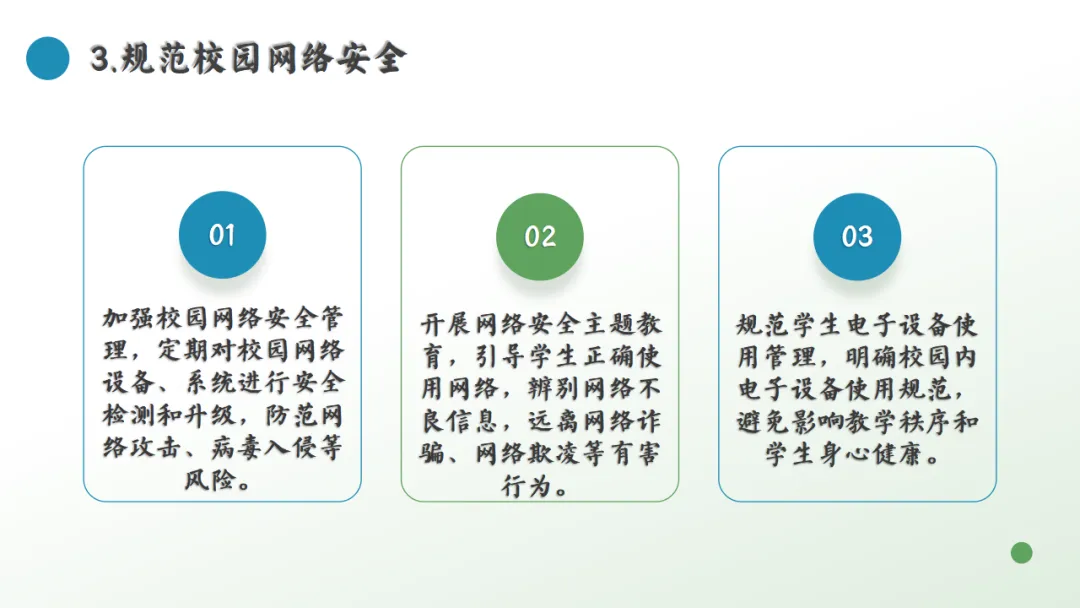 3.规范校园网络安全

01

加强校园网络安全管理，定期对校园网络设备、系统进行安全检测和升级，防范网络攻击、病毒入侵等风险。

02

开展网络安全主题教育，引导学生正确使用网络，辨别网络不良信息，远离网络诈骗、网络欺凌等有害行为。

03

规范学生电子设备使用管理，明确校园内电子设备使用规范，避免影响教学秩序和学生身心健康。